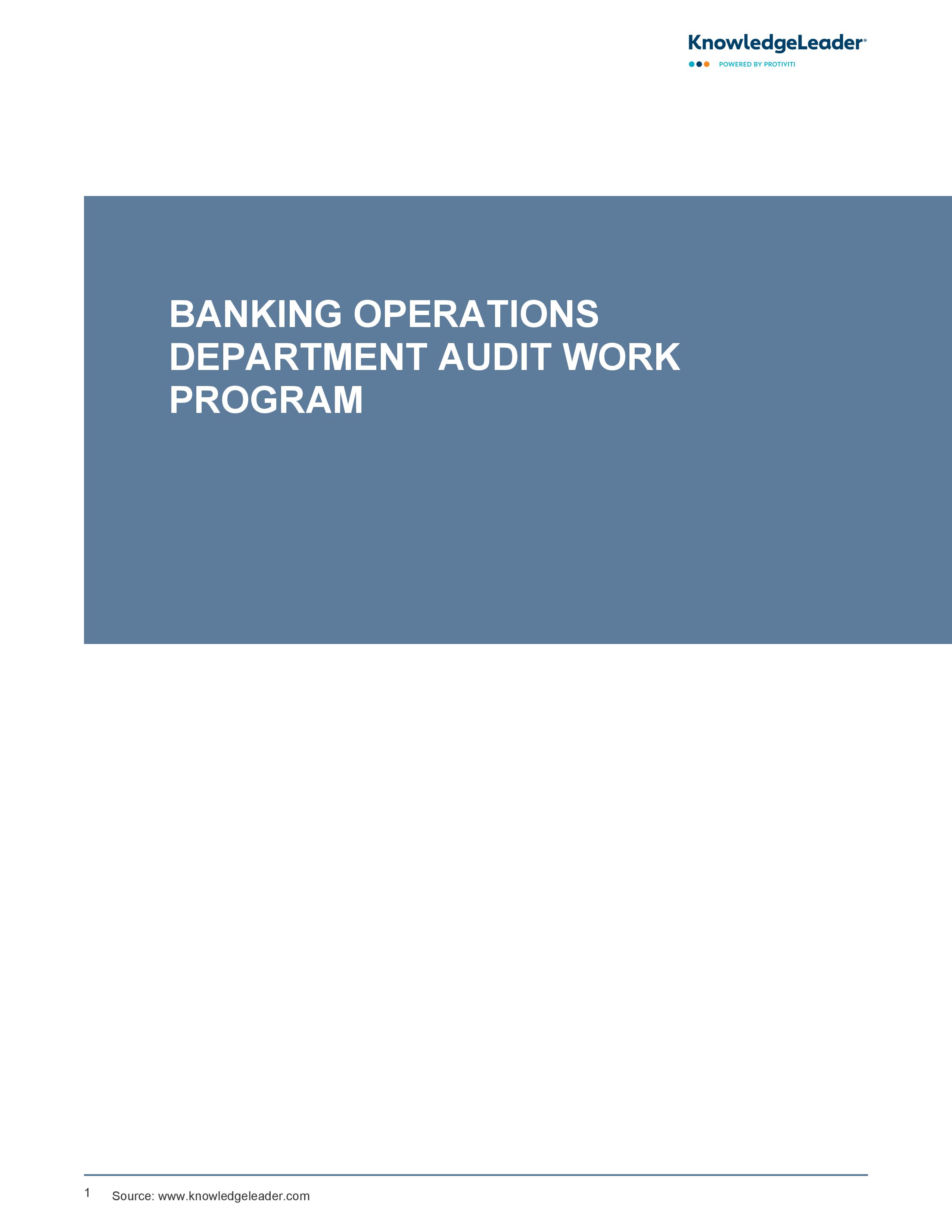 KnowledgeLeader®
POWERED BY PROTIVITI

BANKING OPERATIONS DEPARTMENT AUDIT WORK PROGRAM

1 Source: www.knowledgeleader.com